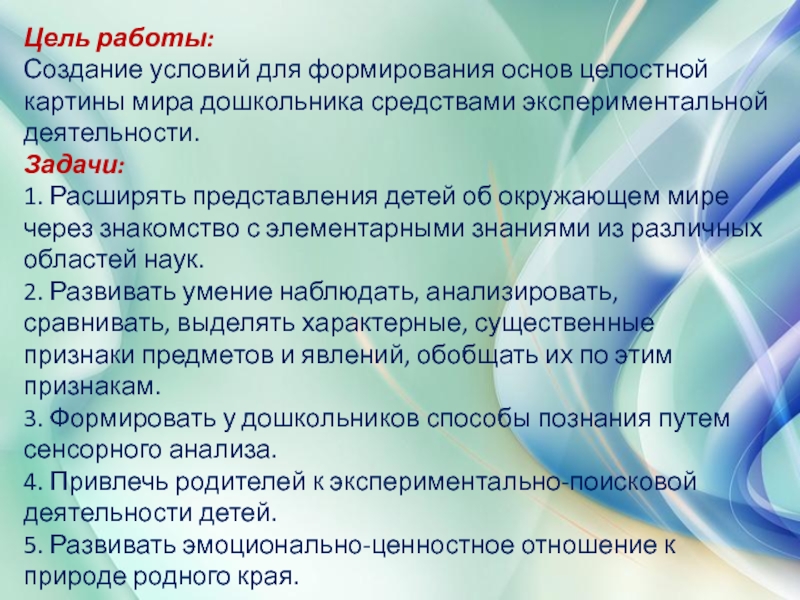 Цель работы:
Создание условий для формирования основ целостной картины мира дошкольника средствами экспериментальной деятельности.
Задачи:
1. Расширять представления детей об окружающем мире через знакомство с элементарными знаниями из различных областей наук.
2. Развивать умение наблюдать, анализировать, сравнивать, выделять характерные, существенные признаки предметов и явлений, обобщать их по этим признакам.
3. Формировать у дошкольников способы познания путем сенсорного анализа.
4. Привлечь родителей к экспериментально-поисковой деятельности детей.
5. Развивать эмоционально-ценностное отношение к природе родного края.